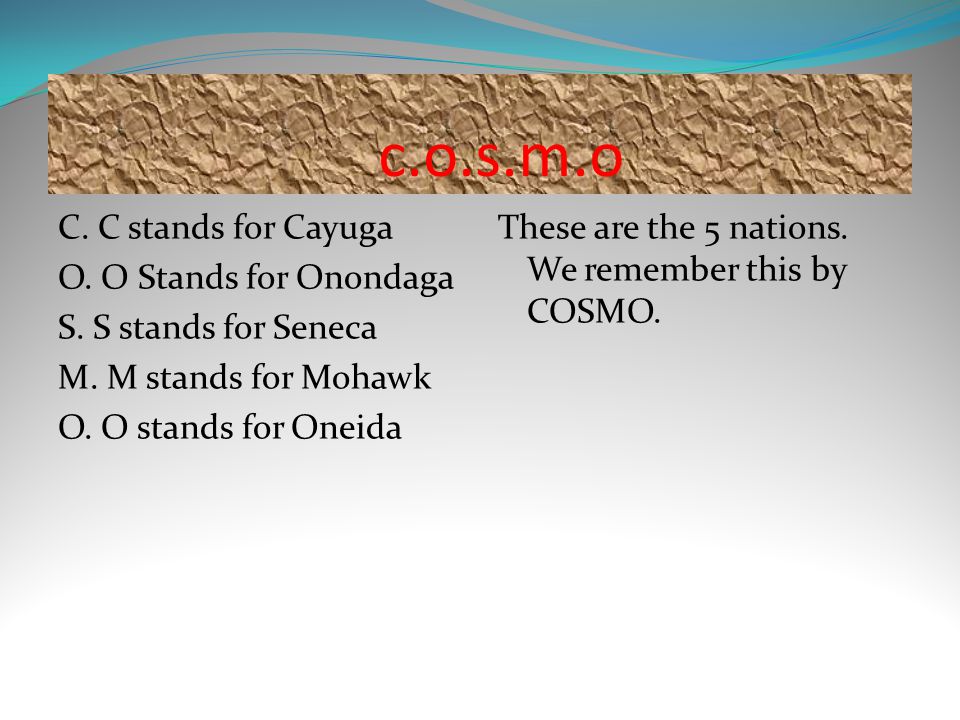 c.o.s.m.o

C. C stands for Cayuga
O. O Stands for Onondaga
S. S stands for Seneca
M. M stands for Mohawk
O. O stands for Oneida

These are the 5 nations. We remember this by COSMO.